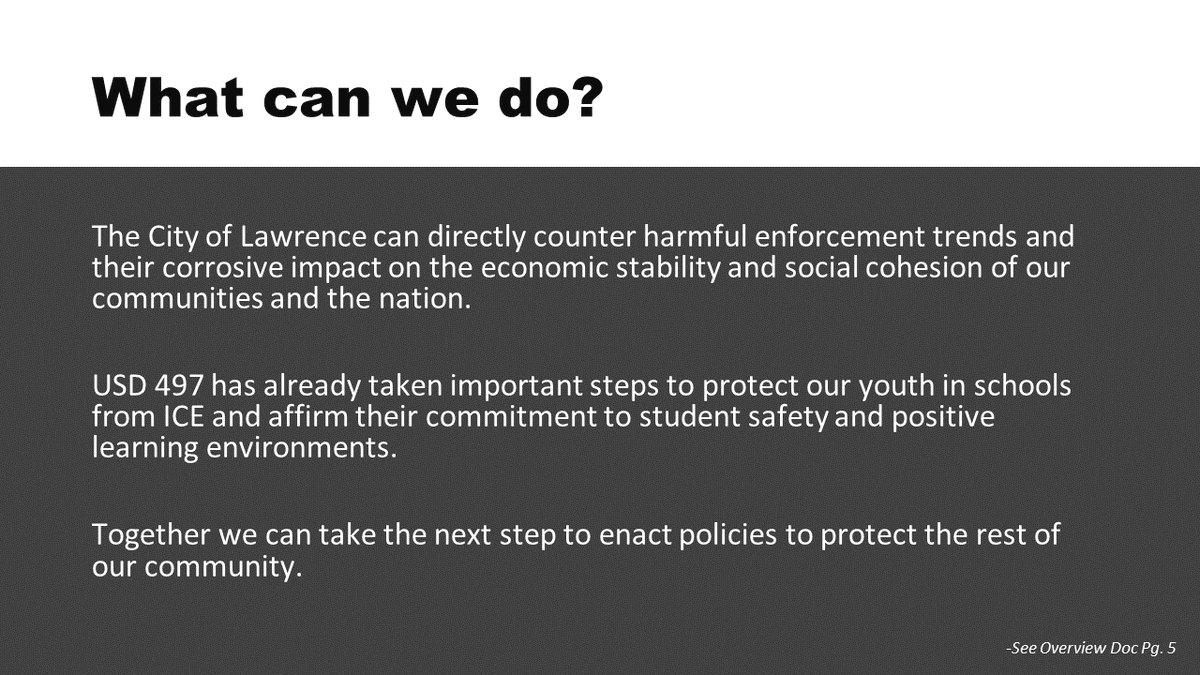 What can we do?

The City of Lawrence can directly counter harmful enforcement trends and their corrosive impact on the economic stability and social cohesion of our communities and the nation.

USD 497 has already taken important steps to protect our youth in schools from ICE and affirm their commitment to student safety and positive learning environments.

Together we can take the next step to enact policies to protect the rest of our community.

-See Overview Doc Pg. 5